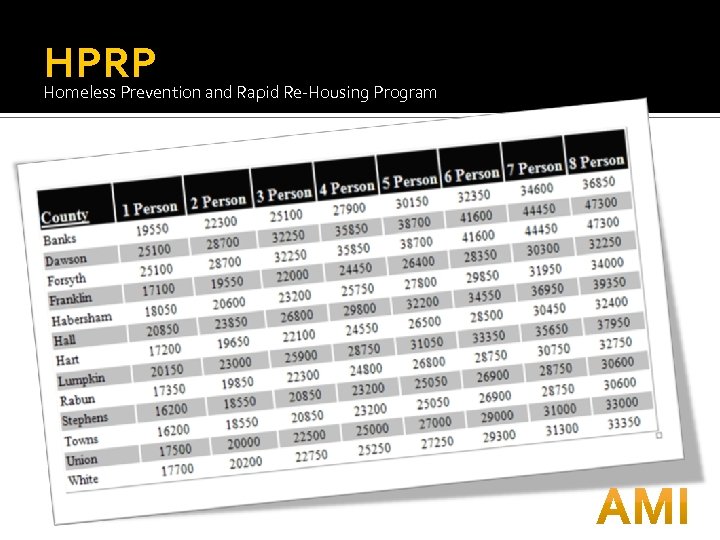 HPRP
Homeless Prevention and Rapid Re-Housing Program

| County | 1 Person | 2 Person | 3 Person | 4 Person | 5 Person | 6 Person | 7 Person | 8 Person |
|---|---|---|---|---|---|---|---|---|
| Banks | 19550 | 22300 | 25100 | 27900 | 30150 | 32350 | 34600 | 36850 |
| Dawson | 25100 | 28700 | 32250 | 35850 | 38700 | 41600 | 44450 | 47300 |
| Forsyth | 25100 | 28700 | 32250 | 35850 | 38700 | 41600 | 44450 | 47300 |
| Franklin | 17100 | 19550 | 22000 | 24450 | 26400 | 28350 | 30300 | 32250 |
| Habersham | 18050 | 20600 | 23200 | 25750 | 27800 | 29850 | 31950 | 34000 |
| Hall | 20850 | 23850 | 26800 | 29800 | 32200 | 34550 | 36950 | 39350 |
| Hart | 17200 | 19650 | 22100 | 24550 | 26500 | 28500 | 30450 | 32400 |
| Lumpkin | 20150 | 23000 | 25900 | 28750 | 31050 | 33350 | 35650 | 37950 |
| Rabun | 17350 | 19850 | 22300 | 24800 | 26800 | 28750 | 30750 | 32750 |
| Stephens | 16200 | 18550 | 20850 | 23200 | 25050 | 26900 | 28750 | 30600 |
| Towns | 16200 | 18550 | 20850 | 23200 | 25050 | 26900 | 28750 | 30600 |
| Union | 17500 | 20000 | 22500 | 25000 | 27000 | 29000 | 31000 | 33000 |
| White | 17700 | 20200 | 22750 | 25250 | 27250 | 29300 | 31300 | 33350 |

AMI